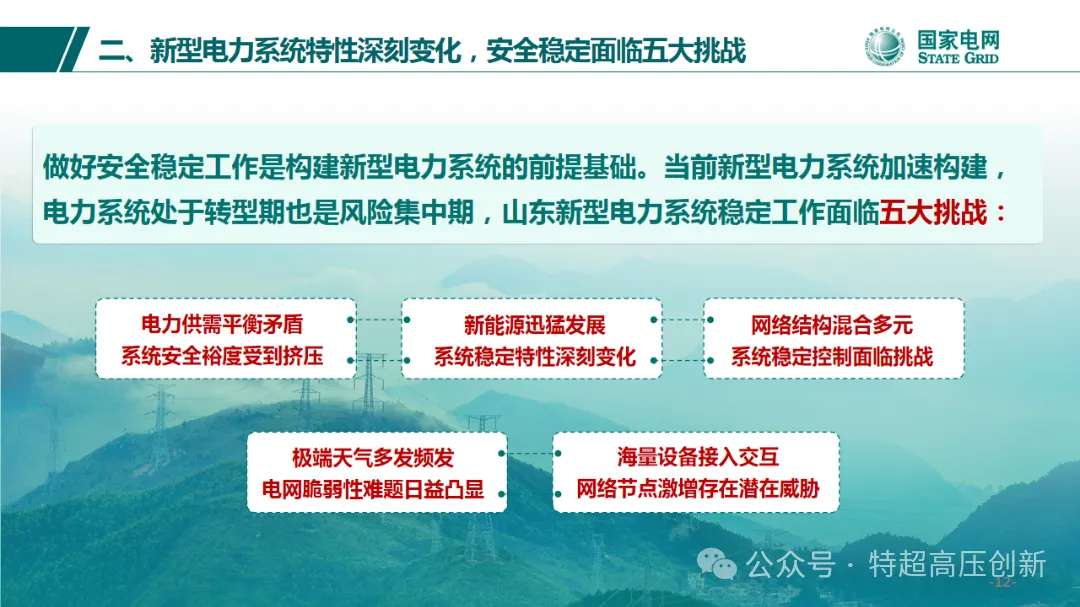 二、新型电力系统特性深刻变化，安全稳定面临五大挑战

国家电网
STATE GRID

做好安全稳定工作是构建新型电力系统的前提基础。当前新型电力系统加速构建，电力系统处于转型期也是风险集中期，山东新型电力系统稳定工作面临五大挑战：

电力供需平衡矛盾
系统安全裕度受到挤压

新能源迅猛发展
系统稳定特性深刻变化

网络结构混合多元
系统稳定控制面临挑战

极端天气多发频发
电网脆弱性难题日益凸显

海量设备接入交互
网络节点激增存在潜在威胁

-12-

公众号 · 特超高压创新